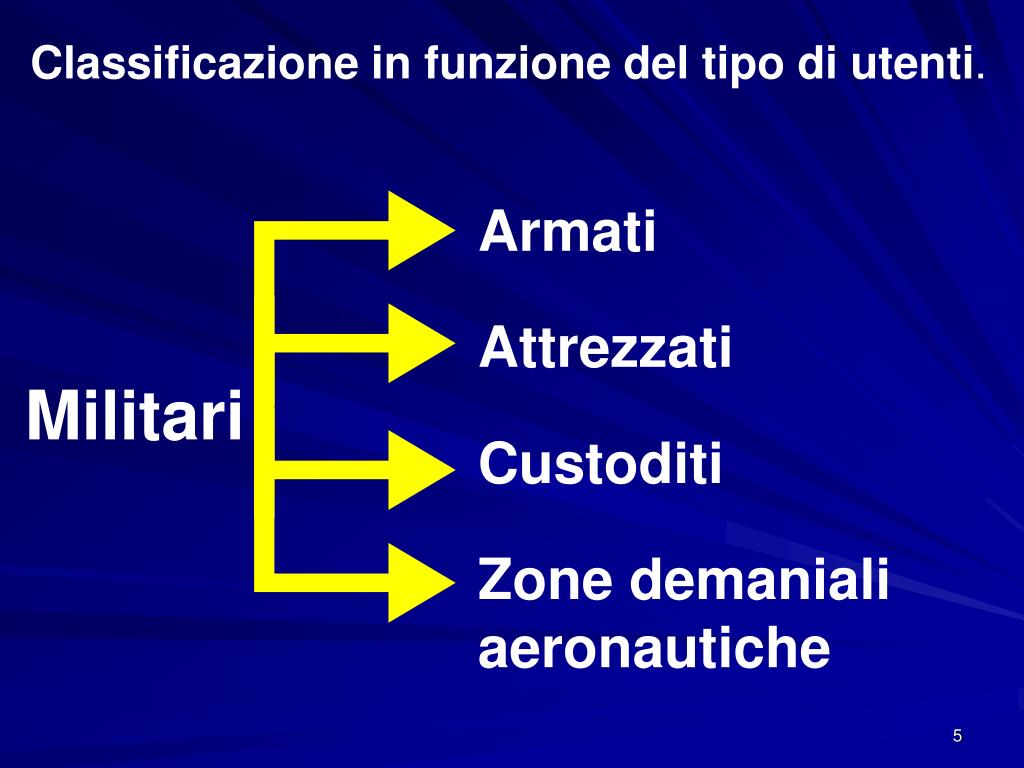 Classificazione in funzione del tipo di utenti.

Militari

Armati

Attrezzati

Custoditi

Zone demaniali aeronautiche

5